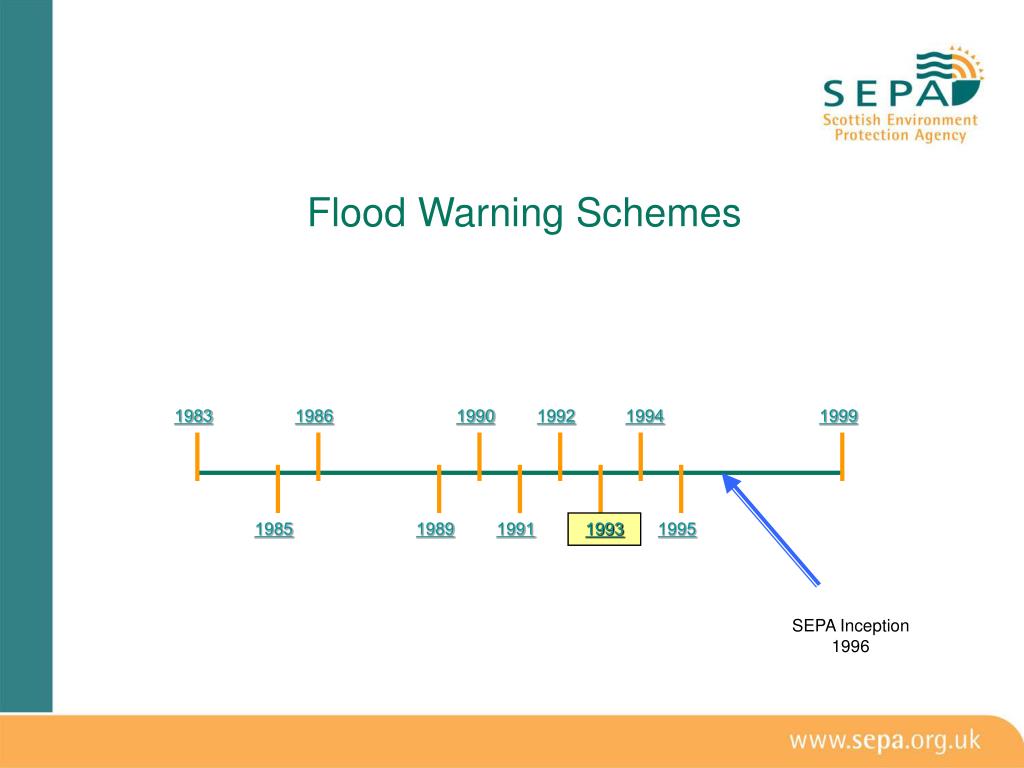 SEPA
Scottish Environment Protection Agency

Flood Warning Schemes

1983
1986
1990
1992
1994
1999

1985
1989
1991
1993
1995

SEPA Inception
1996

www.sepa.org.uk